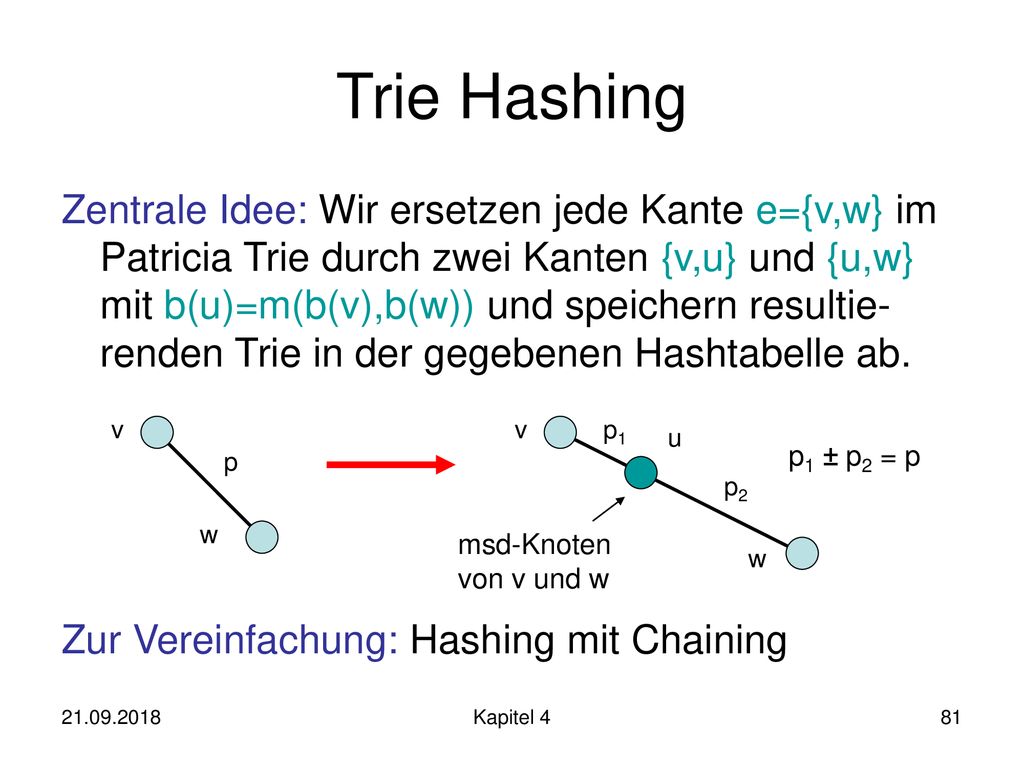 Trie Hashing

Zentrale Idee: Wir ersetzen jede Kante e={v,w} im Patricia Trie durch zwei Kanten {v,u} und {u,w} mit b(u)=m(b(v),b(w)) und speichern resultierenden Trie in der gegebenen Hashtabelle ab.

v
p
w

v
$p_1$
u
$p_2$
w
msd-Knoten von v und w

$p_1 \pm p_2 = p$

Zur Vereinfachung: Hashing mit Chaining

21.09.2018
Kapitel 4
81